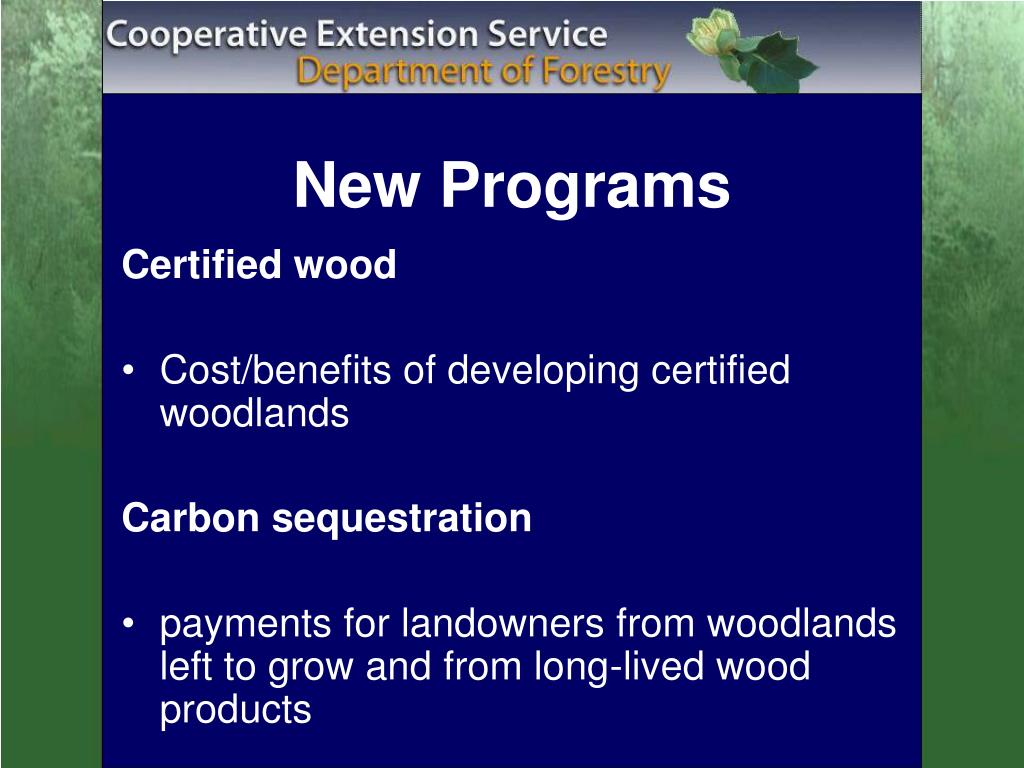 Cooperative Extension Service
Department of Forestry

New Programs

Certified wood

• Cost/benefits of developing certified woodlands

Carbon sequestration

• payments for landowners from woodlands left to grow and from long-lived wood products